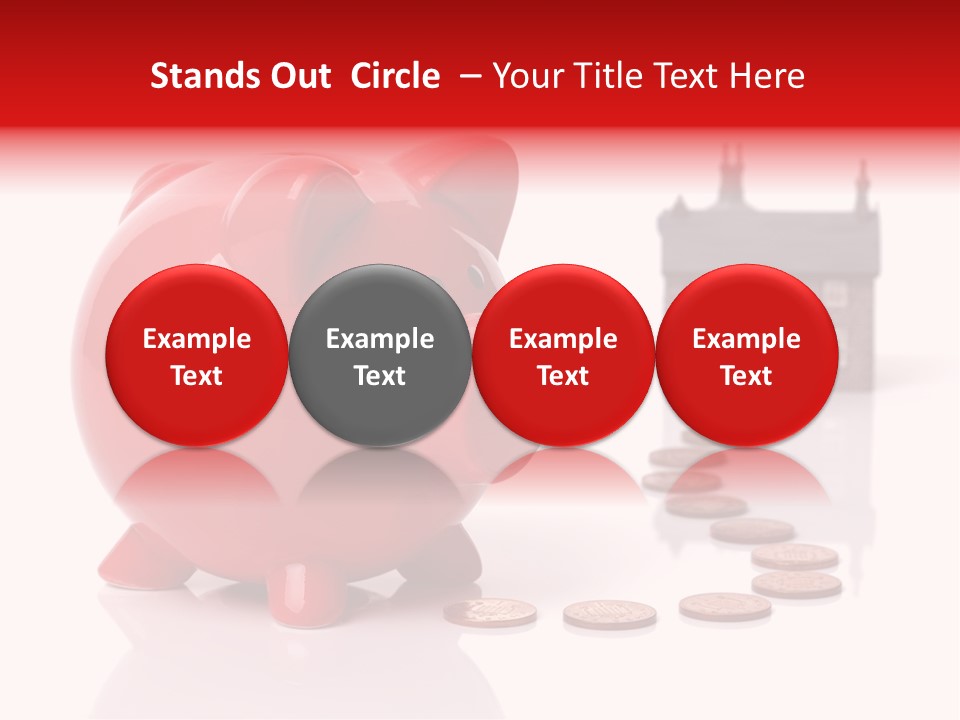 Stands Out Circle – Your Title Text Here

Example Text

Example Text

Example Text

Example Text